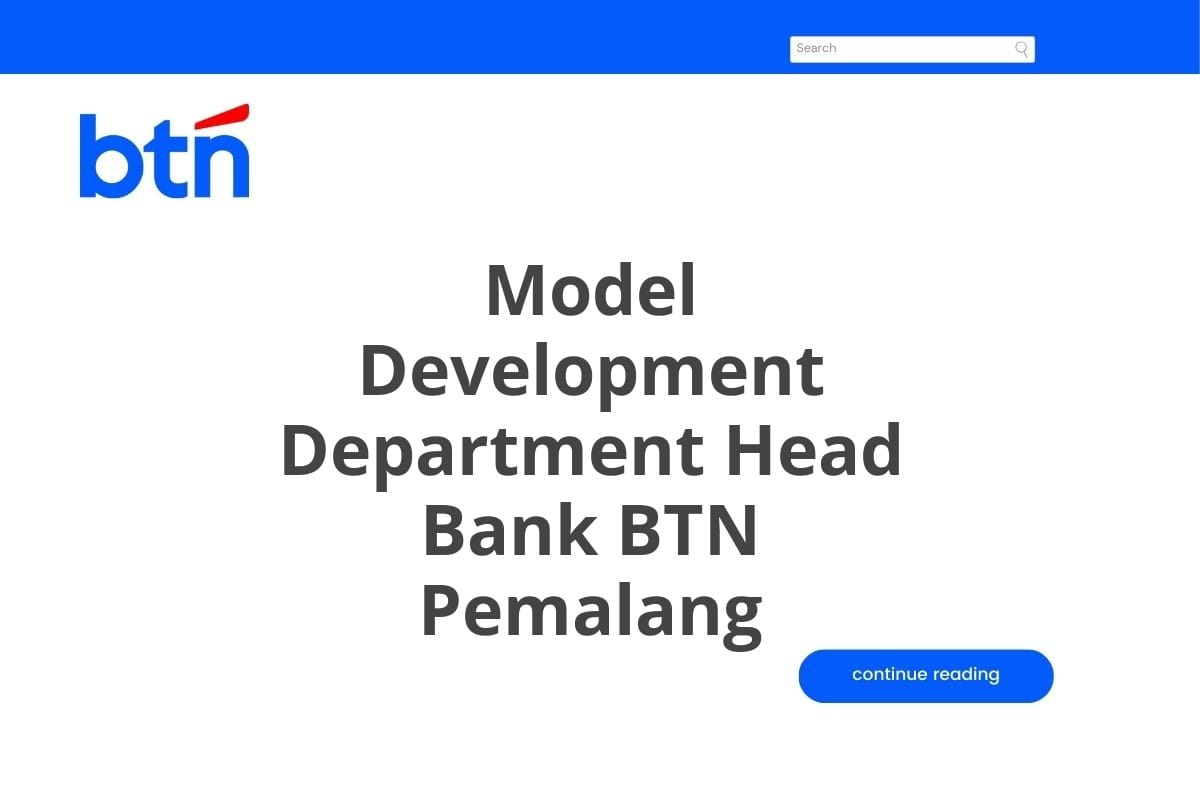 Search

btn

Model Development Department Head Bank BTN Pemalang

continue reading